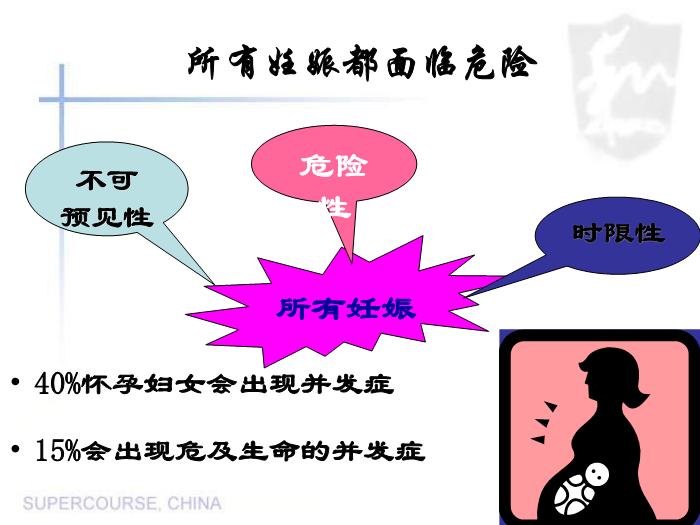 所有妊娠都面临危险

不可预见性

危险性

时限性

所有妊娠

• 40%怀孕妇女会出现并发症

• 15%会出现危及生命的并发症

SUPERCOURSE, CHINA